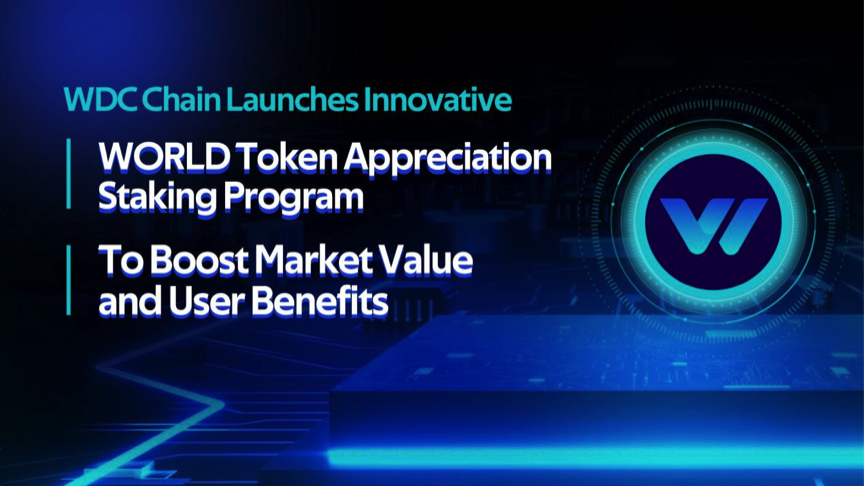 WDC Chain Launches Innovative

WORLD Token Appreciation Staking Program

To Boost Market Value and User Benefits